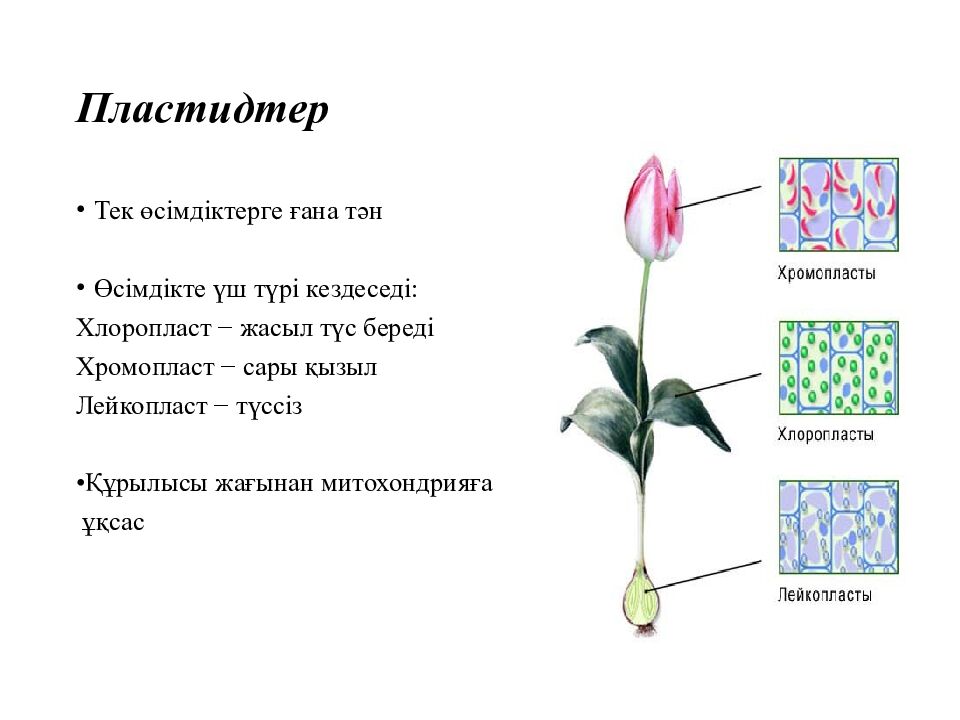 Пластидтер

• Тек өсімдіктерге ғана тән

• Өсімдікте үш түрі кездеседі:
Хлоропласт − жасыл түс береді
Хромопласт − сары қызыл
Лейкопласт − түссіз

•Құрылысы жағынан митохондрияға ұқсас

Хромопласты

Хлоропласты

Лейкопласты